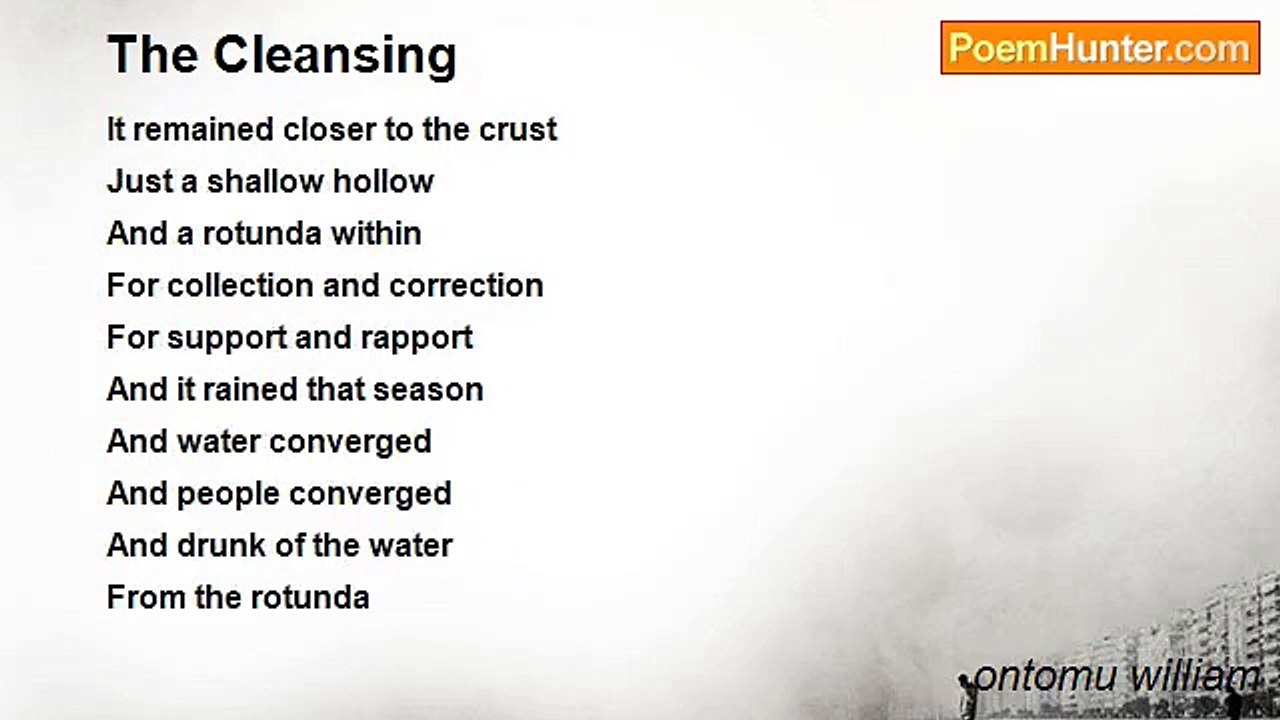 The Cleansing

PoemHunter.com

It remained closer to the crust
Just a shallow hollow
And a rotunda within
For collection and correction
For support and rapport
And it rained that season
And water converged
And people converged
And drunk of the water
From the rotunda

ontomu william